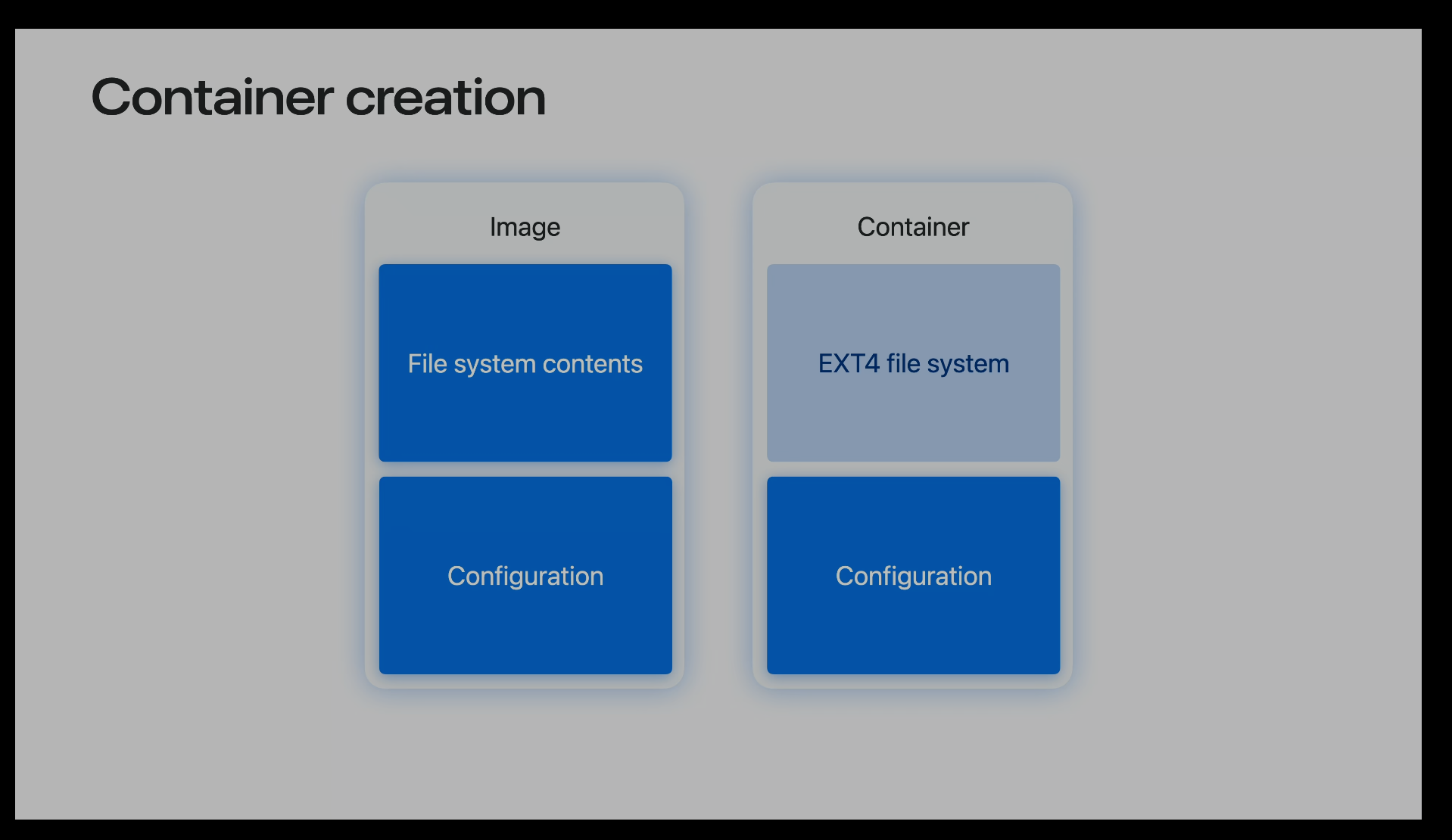 Container creation

Image

File system contents

Configuration

Container

EXT4 file system

Configuration